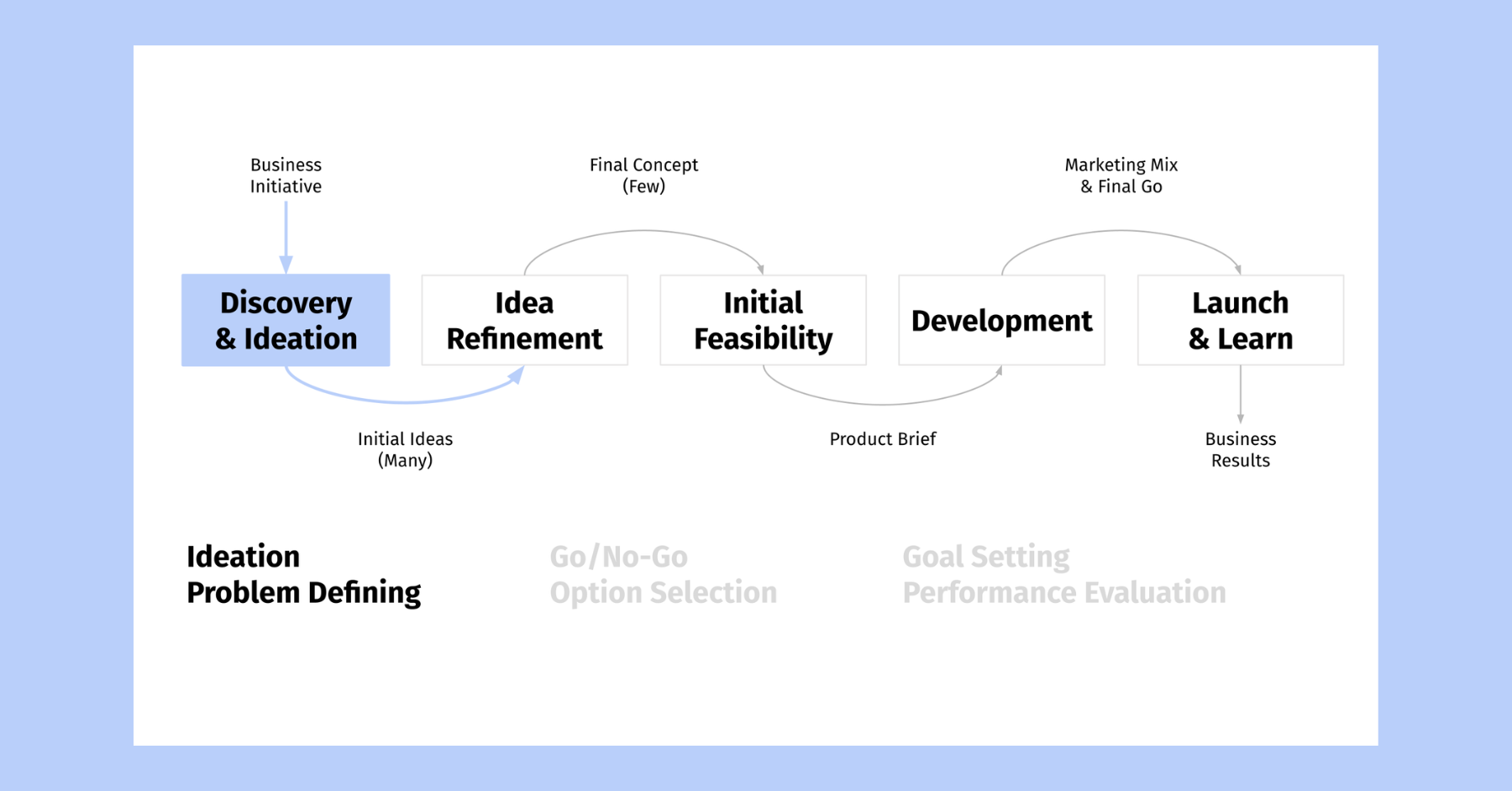 Business Initiative

Final Concept (Few)

Marketing Mix & Final Go

Discovery & Ideation

Idea Refinement

Initial Feasibility

Development

Launch & Learn

Initial Ideas (Many)

Product Brief

Business Results

Ideation
Problem Defining

Go/No-Go
Option Selection

Goal Setting
Performance Evaluation